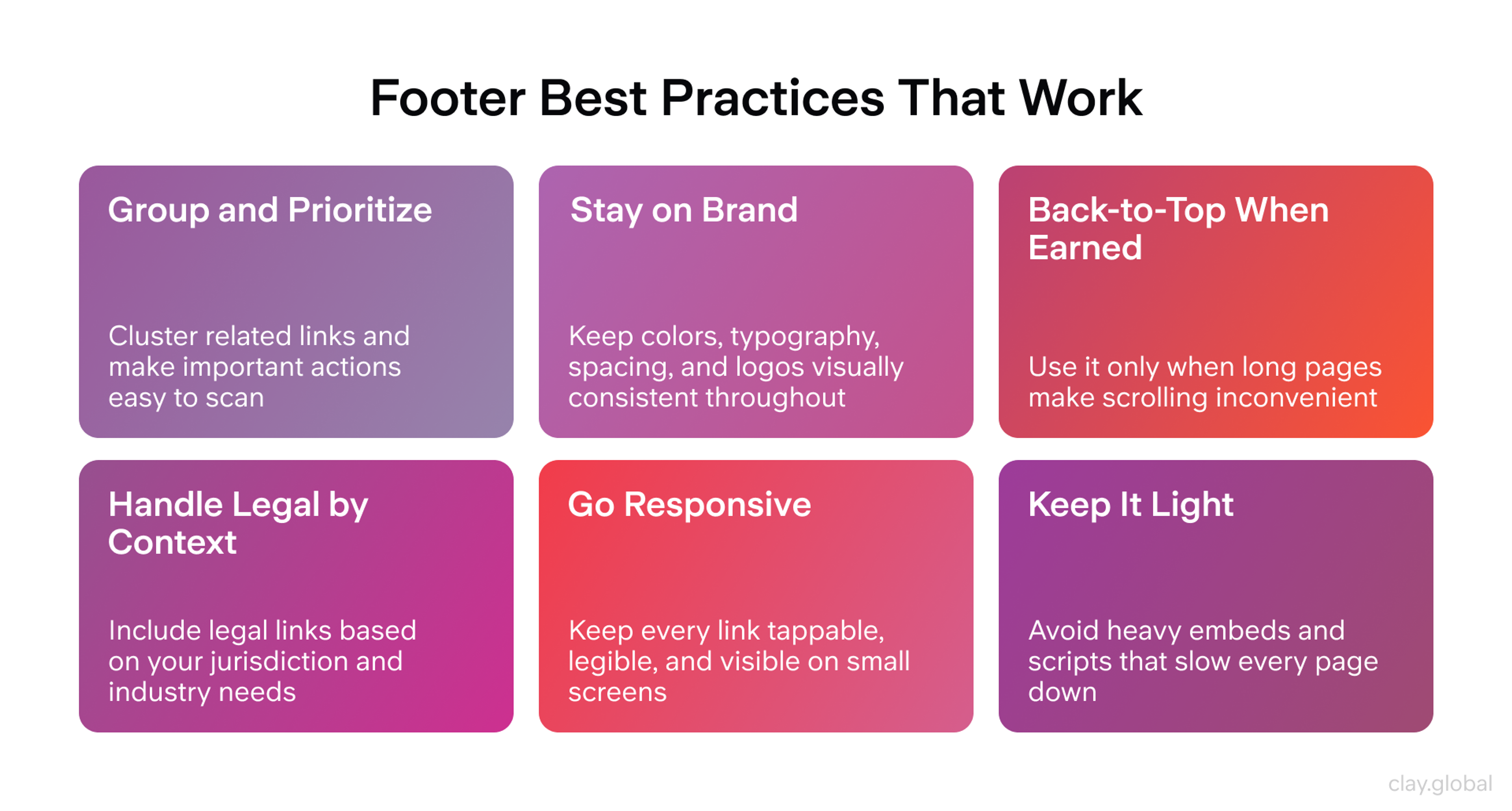 Footer Best Practices That Work

Group and Prioritize

Cluster related links and make important actions easy to scan

Stay on Brand

Keep colors, typography, spacing, and logos visually consistent throughout

Back-to-Top When Earned

Use it only when long pages make scrolling inconvenient

Handle Legal by Context

Include legal links based on your jurisdiction and industry needs

Go Responsive

Keep every link tappable, legible, and visible on small screens

Keep It Light

Avoid heavy embeds and scripts that slow every page down

clay.global